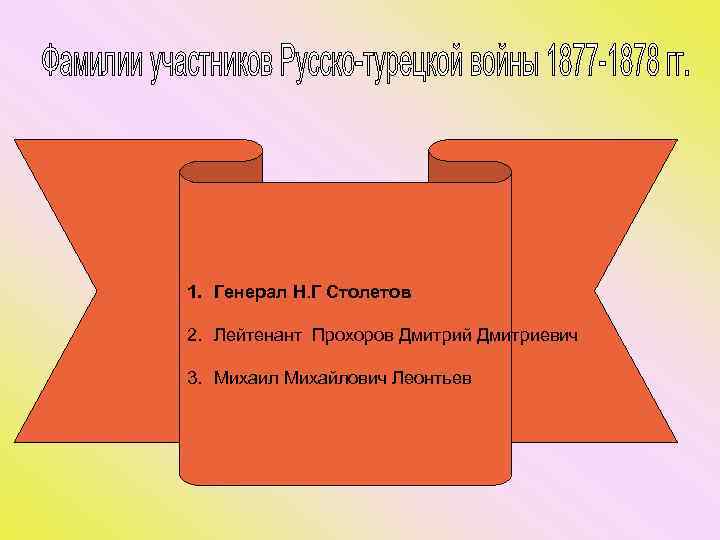 Фамилии участников Русско-турецкой войны 1877-1878 гг.

1. Генерал Н.Г Столетов

2. Лейтенант Прохоров Дмитрий Дмитриевич

3. Михаил Михайлович Леонтьев